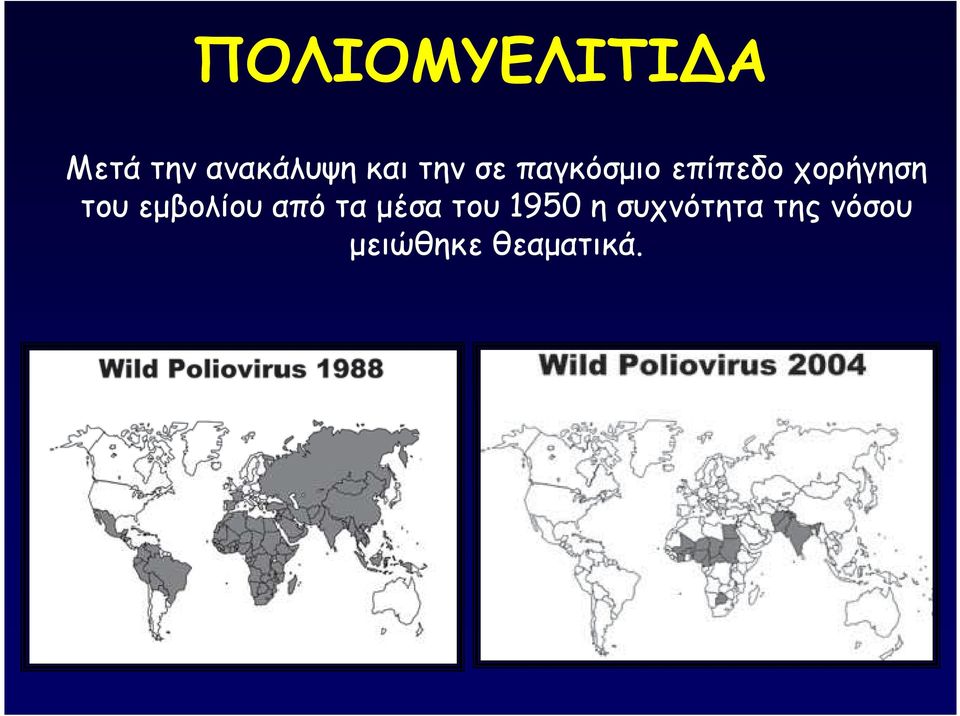 ΠΟΛΙΟΜΥΕΛΙΤΙΔΑ

Μετά την ανακάλυψη και την σε παγκόσμιο επίπεδο χορήγηση του εμβολίου από τα μέσα του 1950 η συχνότητα της νόσου μειώθηκε θεαματικά.

Wild Poliovirus 1988

Wild Poliovirus 2004